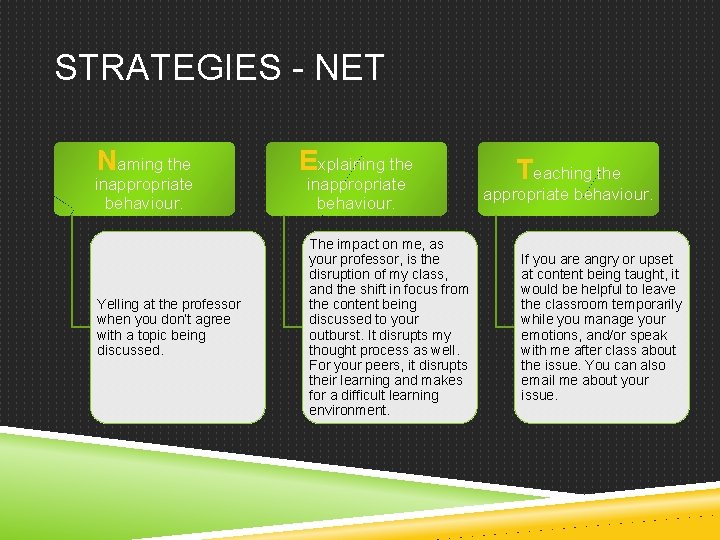 STRATEGIES - NET

Naming the inappropriate behaviour.

Yelling at the professor when you don't agree with a topic being discussed.

Explaining the inappropriate behaviour.

The impact on me, as your professor, is the disruption of my class, and the shift in focus from the content being discussed to your outburst. It disrupts my thought process as well. For your peers, it disrupts their learning and makes for a difficult learning environment.

Teaching the appropriate behaviour.

If you are angry or upset at content being taught, it would be helpful to leave the classroom temporarily while you manage your emotions, and/or speak with me after class about the issue. You can also email me about your issue.